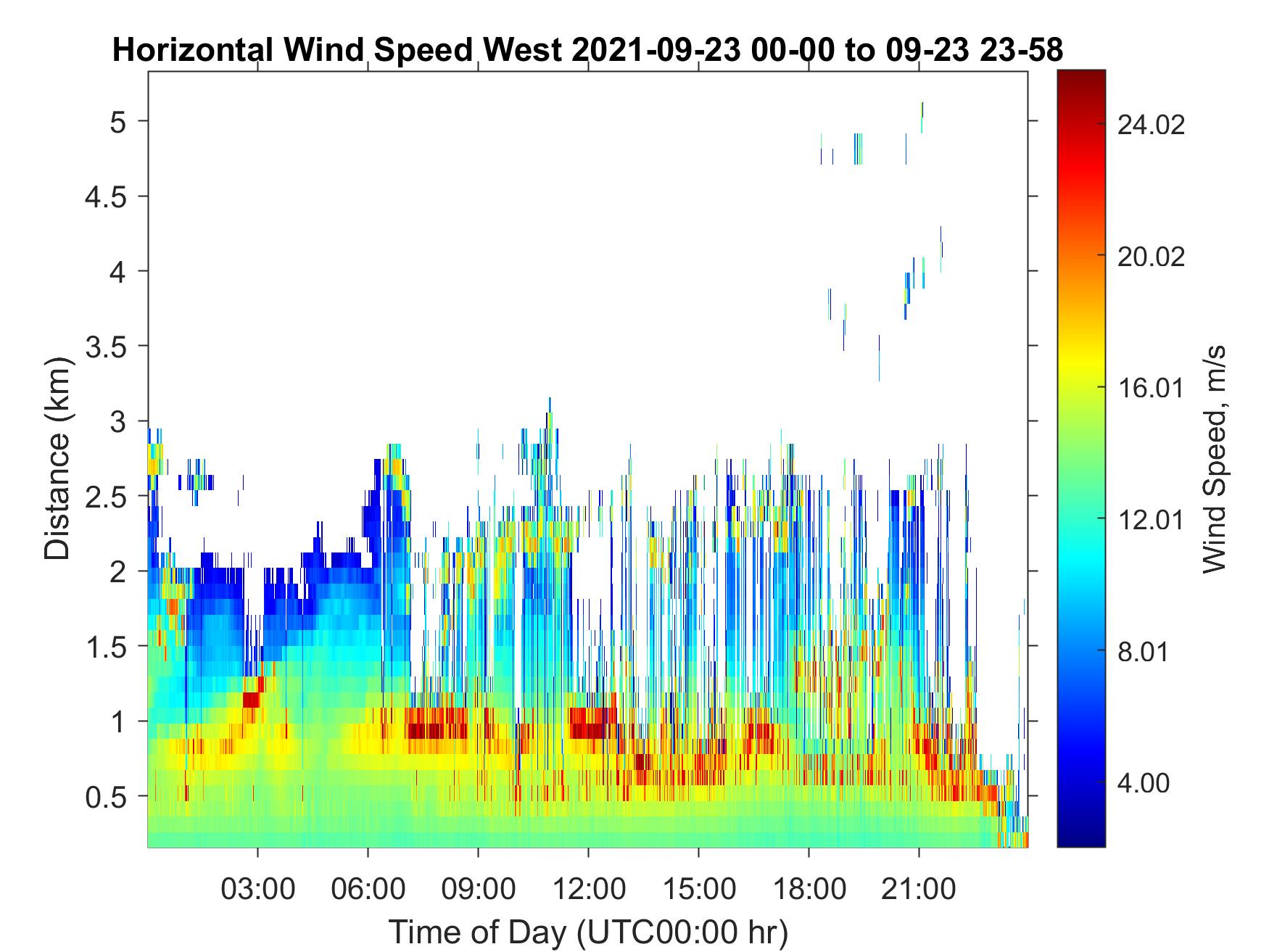 Horizontal Wind Speed West 2021-09-23 00-00 to 09-23 23-58

Distance (km)
5
4.5
4
3.5
3
2.5
2
1.5
1
0.5

03:00
06:00
09:00
12:00
15:00
18:00
21:00
Time of Day (UTC00:00 hr)

24.02
20.02
16.01
12.01
8.01
4.00
Wind Speed, m/s